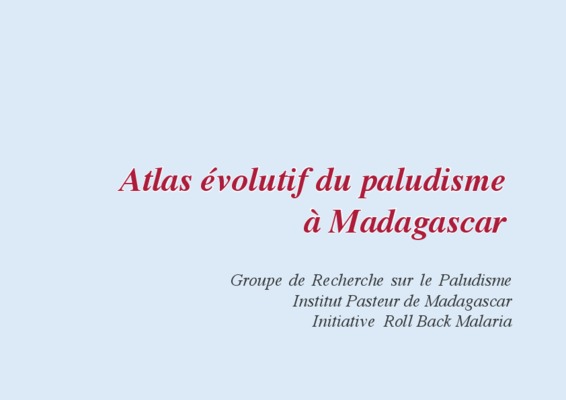 Atlas évolutif du paludisme à Madagascar

Groupe de Recherche sur le Paludisme
Institut Pasteur de Madagascar
Initiative Roll Back Malaria